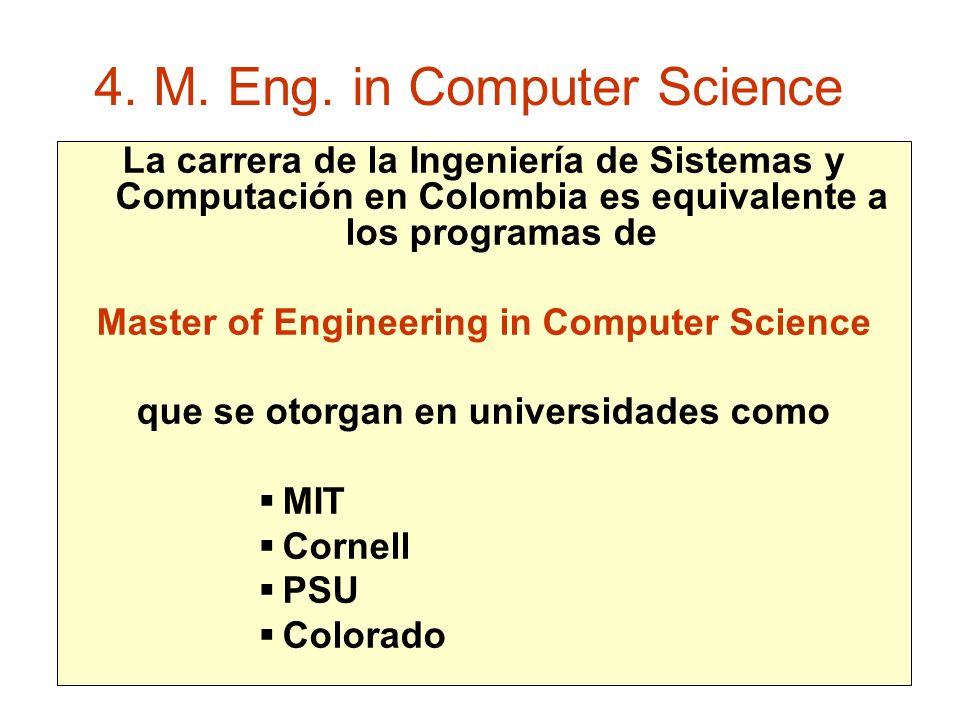 4. M. Eng. in Computer Science

La carrera de la Ingeniería de Sistemas y Computación en Colombia es equivalente a los programas de

Master of Engineering in Computer Science

que se otorgan en universidades como

▪ MIT
▪ Cornell
▪ PSU
▪ Colorado